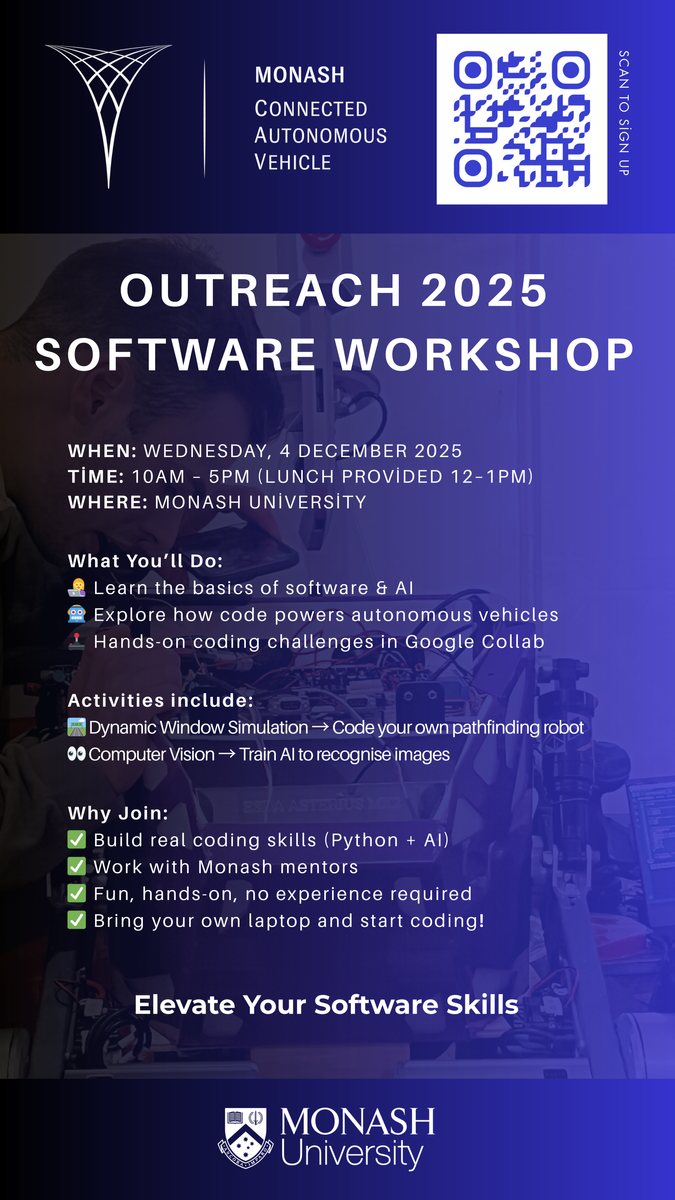 MONASH
CONNECTED
AUTONOMOUS
VEHICLE

SCAN TO SIGN UP

OUTREACH 2025
SOFTWARE WORKSHOP

WHEN: WEDNESDAY, 4 DECEMBER 2025
TİME: 10AM - 5PM (LUNCH PROVİDED 12-1PM)
WHERE: MONASH UNİVERSİTY

What You'll Do:
👩‍💻 Learn the basics of software & AI
🤖 Explore how code powers autonomous vehicles
🕹️ Hands-on coding challenges in Google Collab

Activities include:
🛣️ Dynamic Window Simulation → Code your own pathfinding robot
👀 Computer Vision → Train AI to recognise images

Why Join:
✅ Build real coding skills (Python + AI)
✅ Work with Monash mentors
✅ Fun, hands-on, no experience required
✅ Bring your own laptop and start coding!

Elevate Your Software Skills

MONASH
University